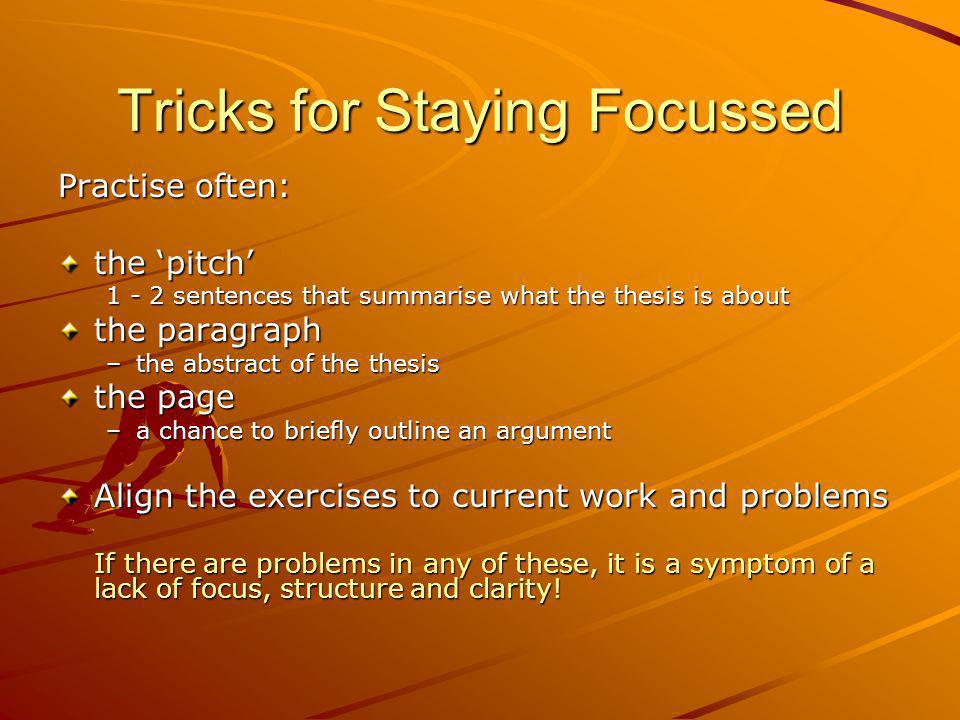 Tricks for Staying Focussed

Practise often:

the ‘pitch’
1 - 2 sentences that summarise what the thesis is about

the paragraph
– the abstract of the thesis

the page
– a chance to briefly outline an argument

Align the exercises to current work and problems

If there are problems in any of these, it is a symptom of a lack of focus, structure and clarity!